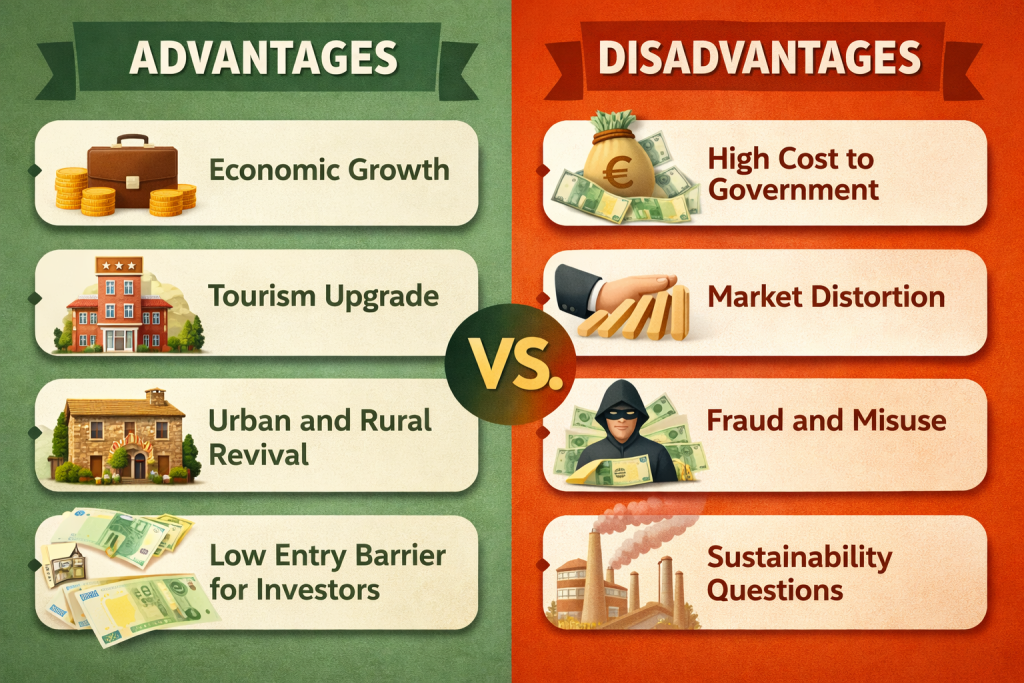 ADVANTAGES

Economic Growth

Tourism Upgrade

Urban and Rural Revival

Low Entry Barrier for Investors

VS.

DISADVANTAGES

€

High Cost to Government

Market Distortion

Fraud and Misuse

Sustainability Questions